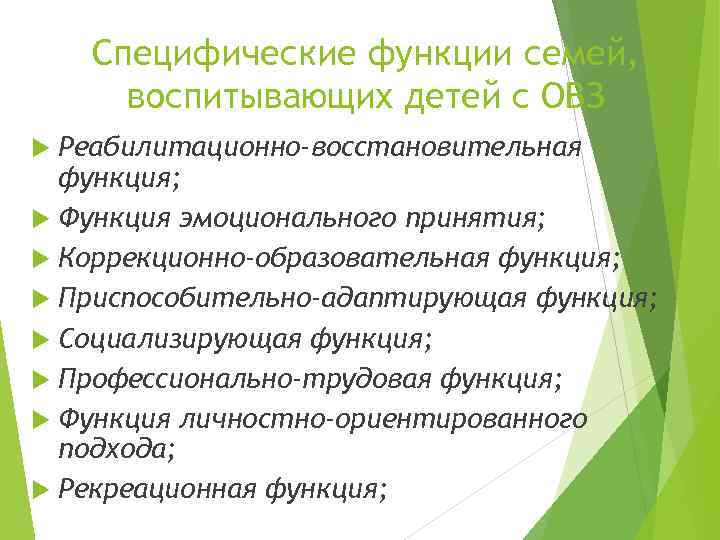 Специфические функции семей, воспитывающих детей с ОВЗ

Реабилитационно-восстановительная функция;
Функция эмоционального принятия;
Коррекционно-образовательная функция;
Приспособительно-адаптирующая функция;
Социализирующая функция;
Профессионально-трудовая функция;
Функция личностно-ориентированного подхода;
Рекреационная функция;